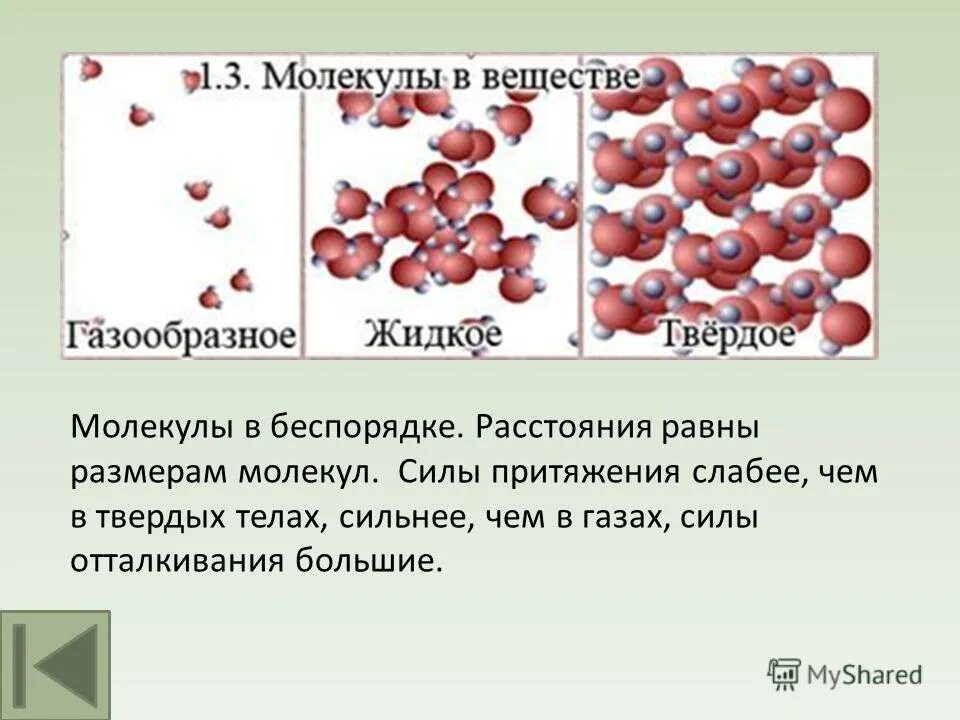 1.3. Молекулы в веществе

Газообразное

Жидкое

Твёрдое

Молекулы в беспорядке. Расстояния равны размерам молекул. Силы притяжения слабее, чем в твердых телах, сильнее, чем в газах, силы отталкивания большие.

MyShared